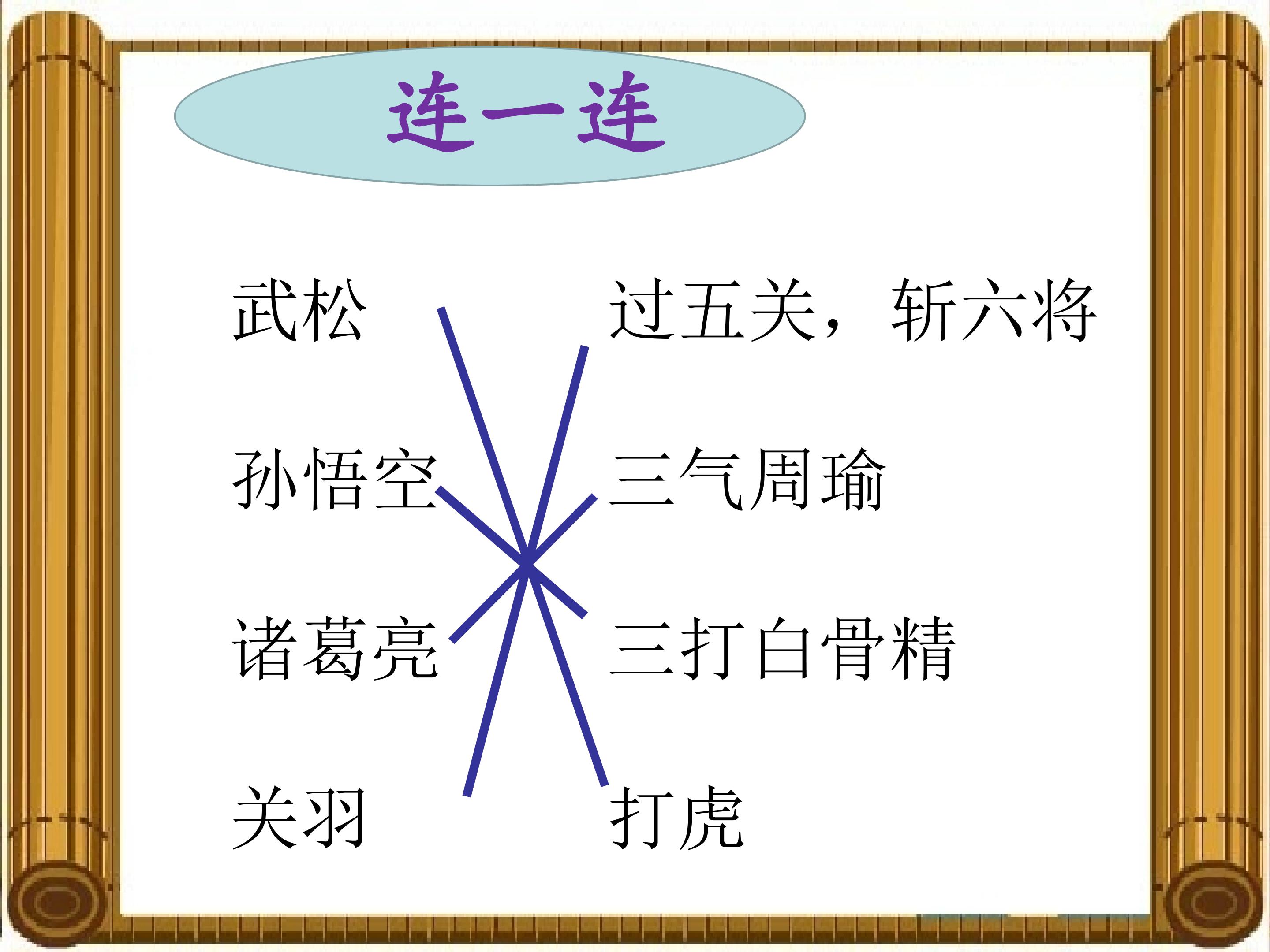 连一连

武松

孙悟空

诸葛亮

关羽

过五关，斩六将

三气周瑜

三打白骨精

打虎